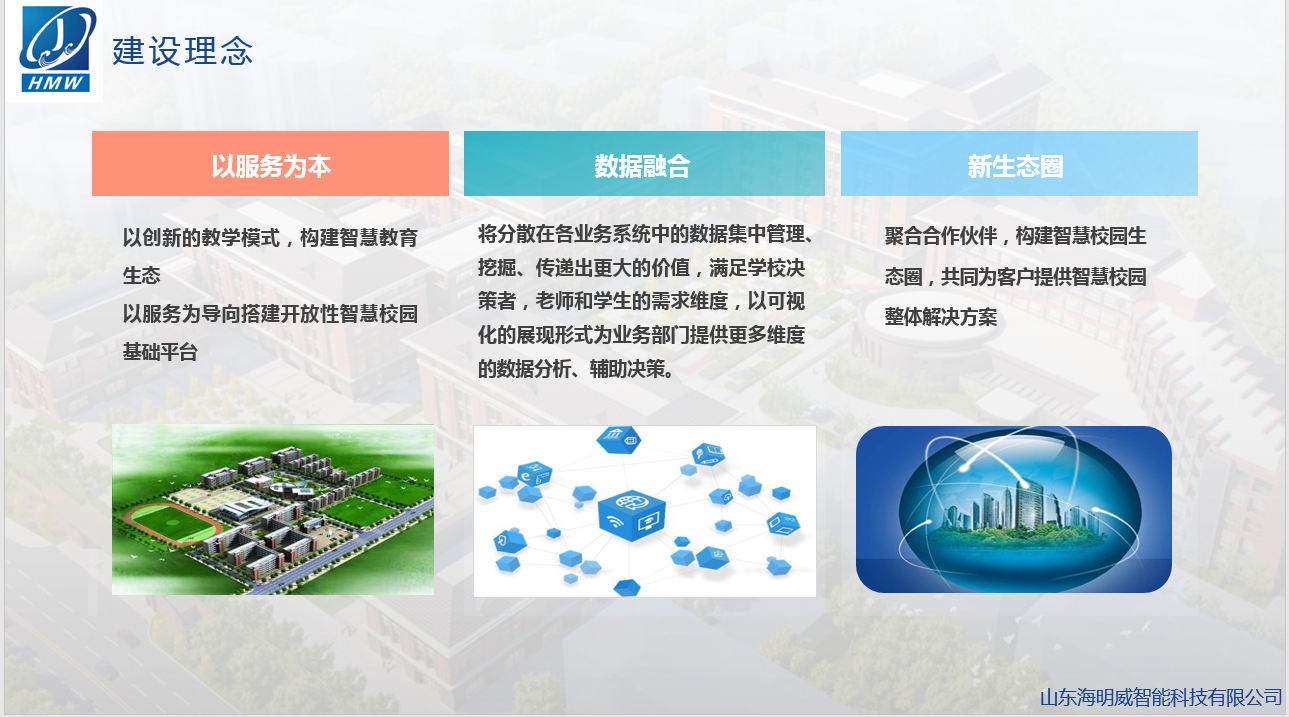 HMW

建设理念

以服务为本

以创新的教学模式，构建智慧教育生态
以服务为导向搭建开放性智慧校园基础平台

数据融合

将分散在各业务系统中的数据集中管理、挖掘、传递出更大的价值，满足学校决策者，老师和学生的需求维度，以可视化的展现形式为业务部门提供更多维度的数据分析、辅助决策。

新生态圈

聚合合作伙伴，构建智慧校园生态圈，共同为客户提供智慧校园整体解决方案

山东海明威智能科技有限公司